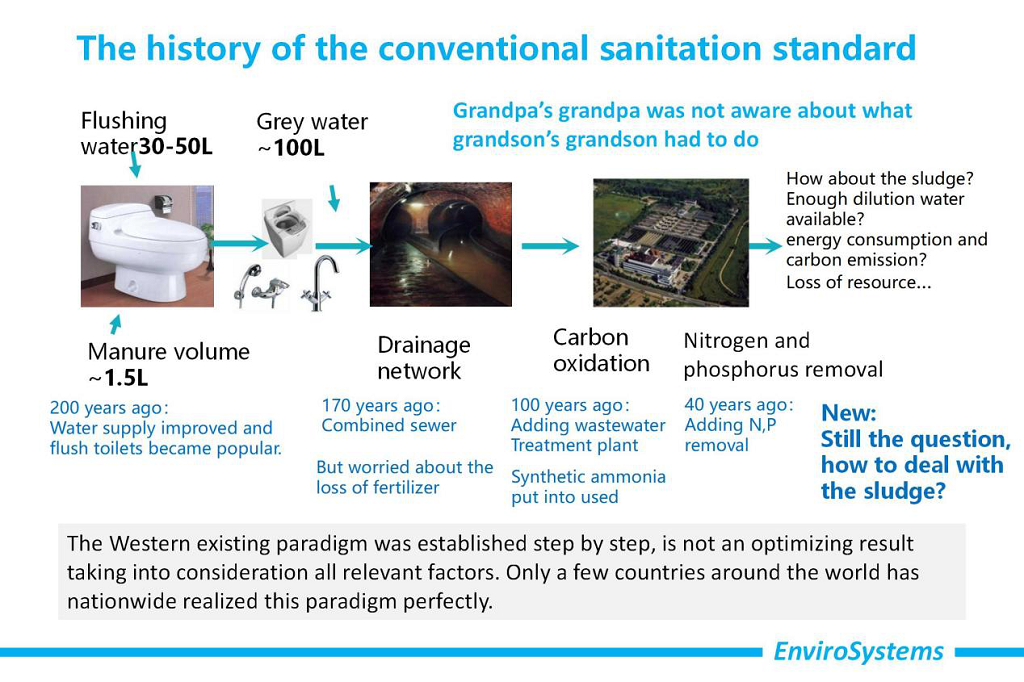 The history of the conventional sanitation standard

Flushing water30-50L

Grey water ~100L

Grandpa's grandpa was not aware about what grandson's grandson had to do

How about the sludge?
Enough dilution water available?
energy consumption and carbon emission?
Loss of resource...

Manure volume ~1.5L

Drainage network

Carbon oxidation

Nitrogen and phosphorus removal

200 years ago:
Water supply improved and flush toilets became popular.

170 years ago:
Combined sewer

But worried about the loss of fertilizer

100 years ago:
Adding wastewater Treatment plant

Synthetic ammonia put into used

40 years ago:
Adding N,P removal

New:
Still the question, how to deal with the sludge?

The Western existing paradigm was established step by step, is not an optimizing result taking into consideration all relevant factors. Only a few countries around the world has nationwide realized this paradigm perfectly.

EnviroSystems